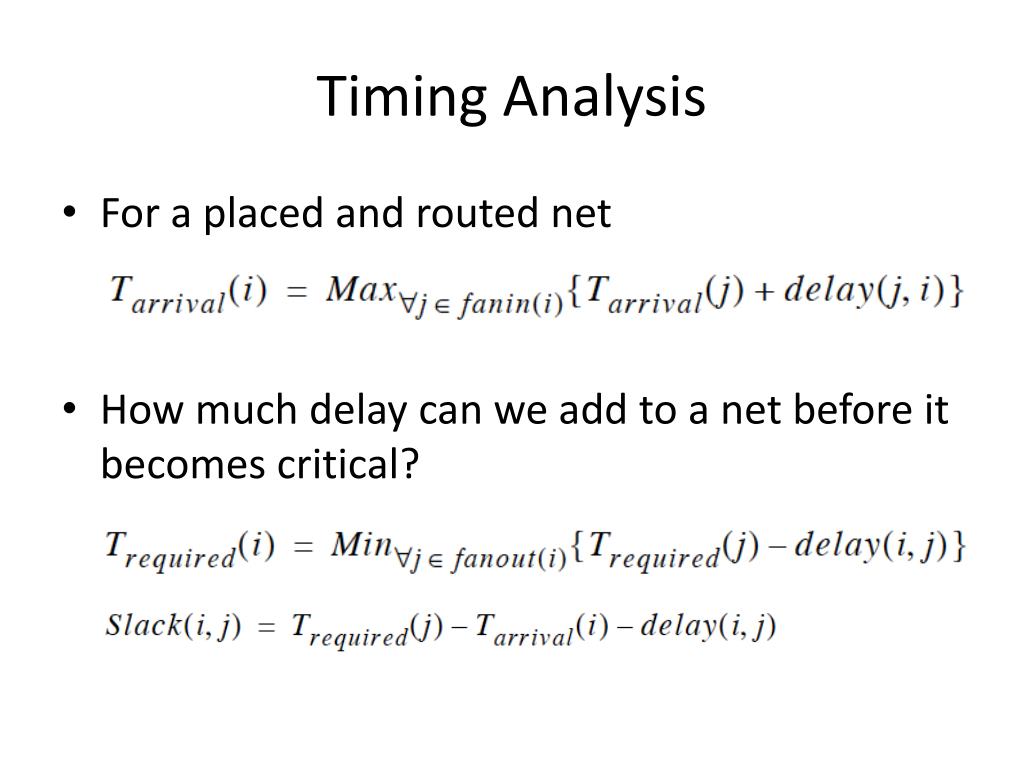 Timing Analysis

• For a placed and routed net

$T_{arrival}(i) = Max_{\forall j \in fanin(i)}\{T_{arrival}(j) + delay(j, i)\}$

• How much delay can we add to a net before it becomes critical?

$T_{required}(i) = Min_{\forall j \in fanout(i)}\{T_{required}(j) - delay(i, j)\}$

$Slack(i, j) = T_{required}(j) - T_{arrival}(i) - delay(i, j)$